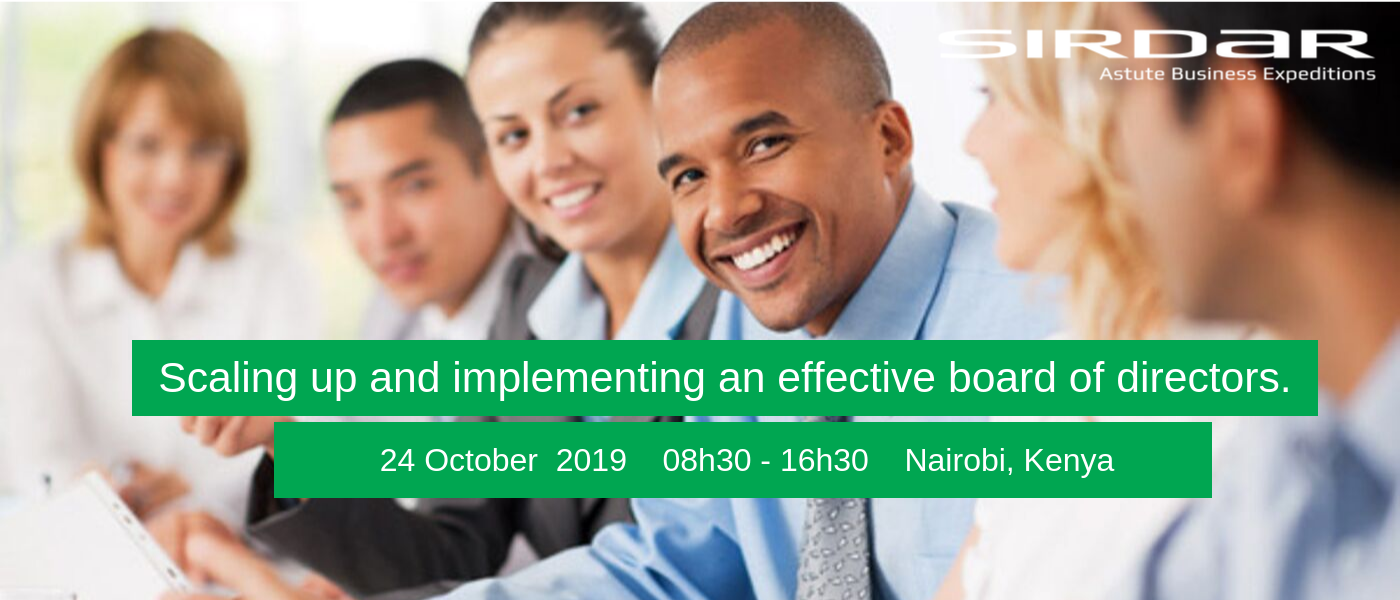 SIRDAR
Astute Business Expeditions

Scaling up and implementing an effective board of directors.

24 October 2019 08h30 - 16h30 Nairobi, Kenya